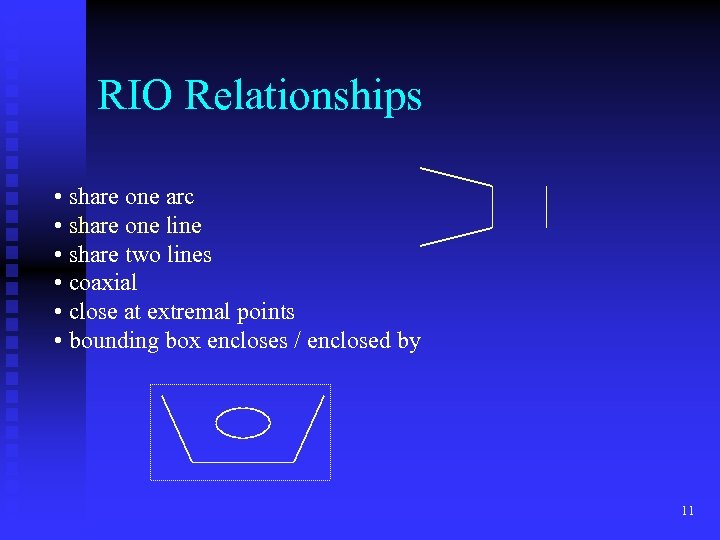 RIO Relationships

• share one arc
• share one line
• share two lines
• coaxial
• close at extremal points
• bounding box encloses / enclosed by

11